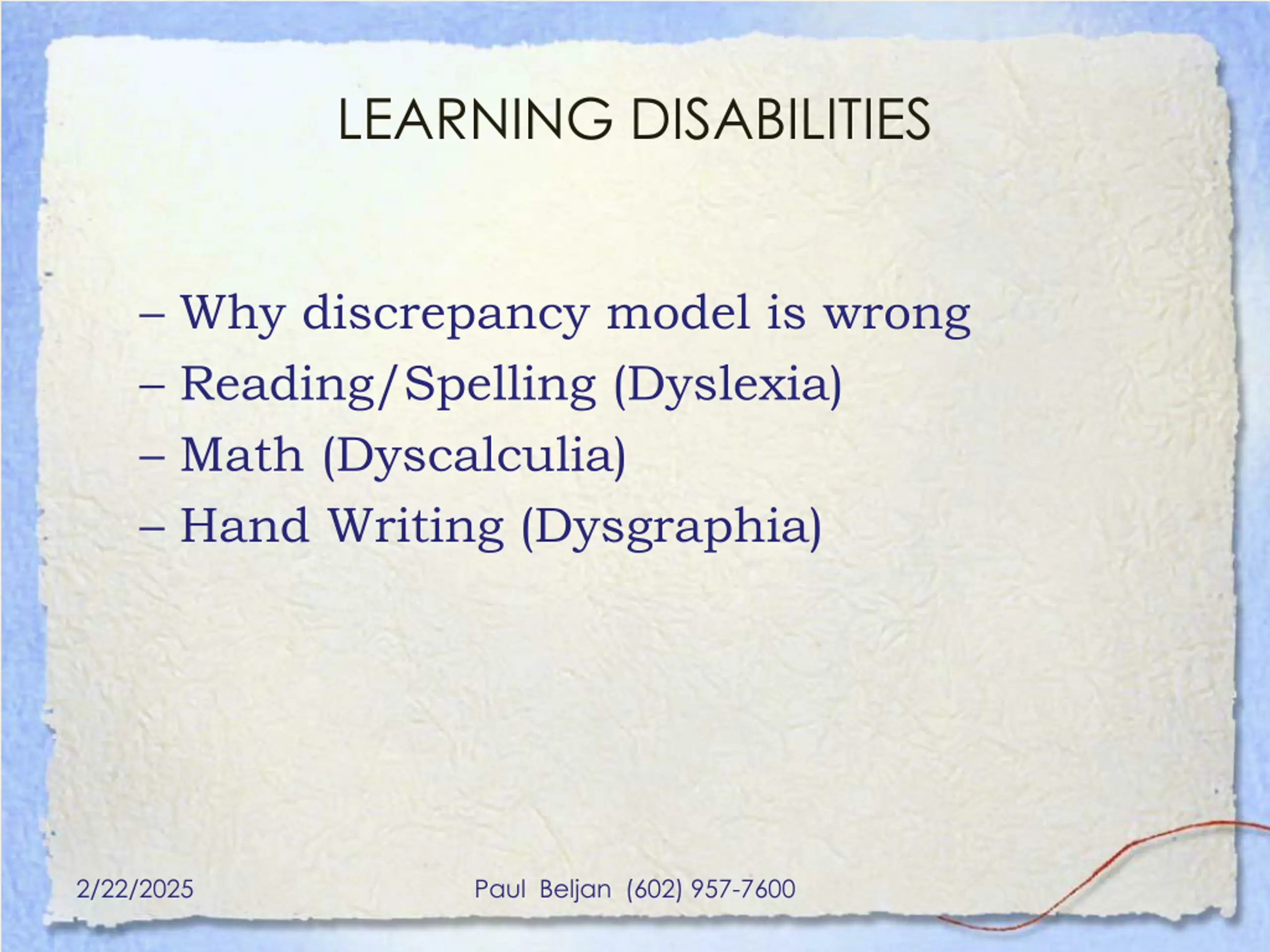 LEARNING DISABILITIES

– Why discrepancy model is wrong
– Reading/Spelling (Dyslexia)
– Math (Dyscalculia)
– Hand Writing (Dysgraphia)

2/22/2025

Paul Beljan (602) 957-7600